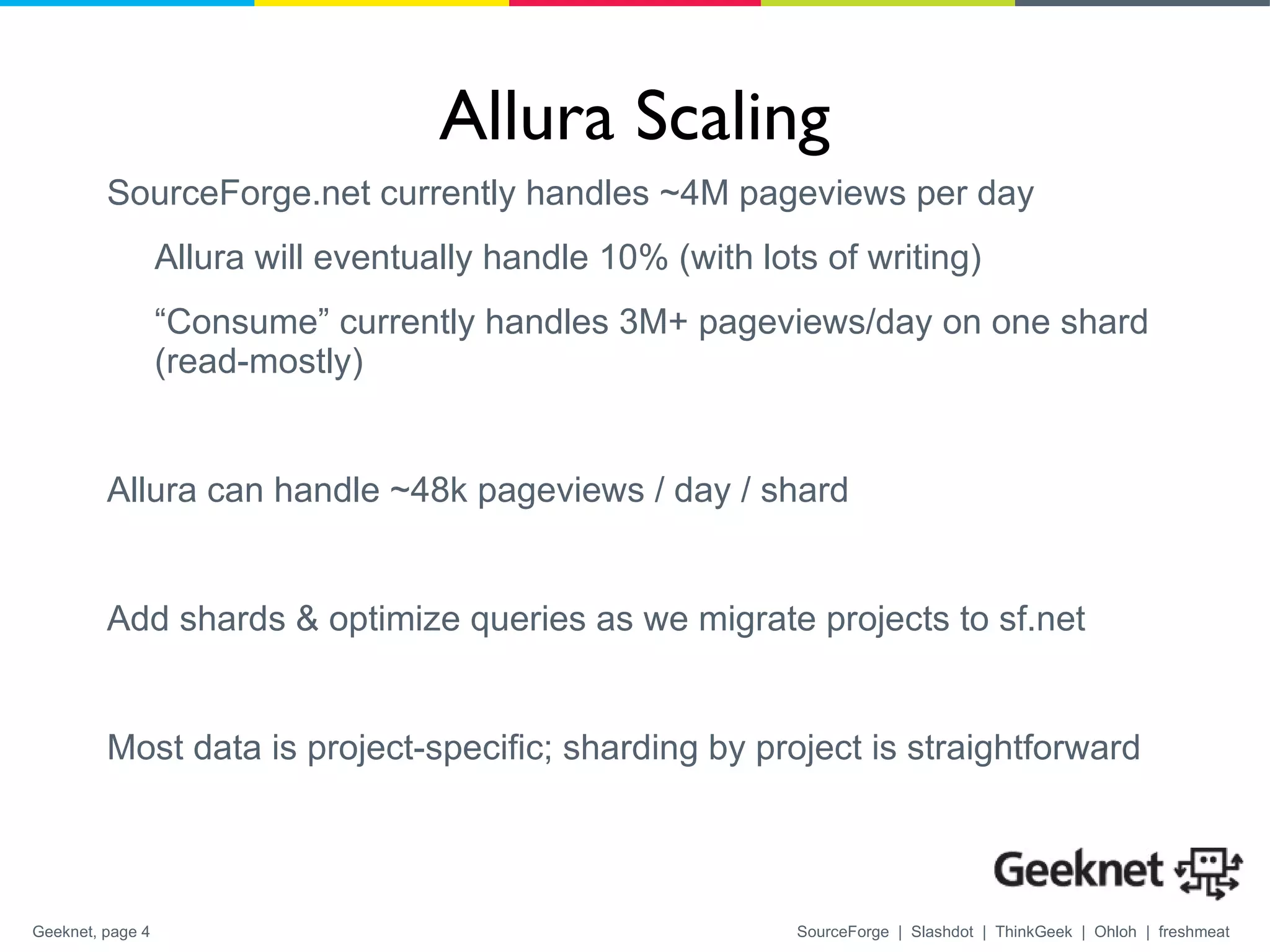 Allura Scaling

SourceForge.net currently handles ~4M pageviews per day

Allura will eventually handle 10% (with lots of writing)

“Consume” currently handles 3M+ pageviews/day on one shard (read-mostly)

Allura can handle ~48k pageviews / day / shard

Add shards & optimize queries as we migrate projects to sf.net

Most data is project-specific; sharding by project is straightforward

Geeknet

Geeknet, page 4

SourceForge | Slashdot | ThinkGeek | Ohloh | freshmeat